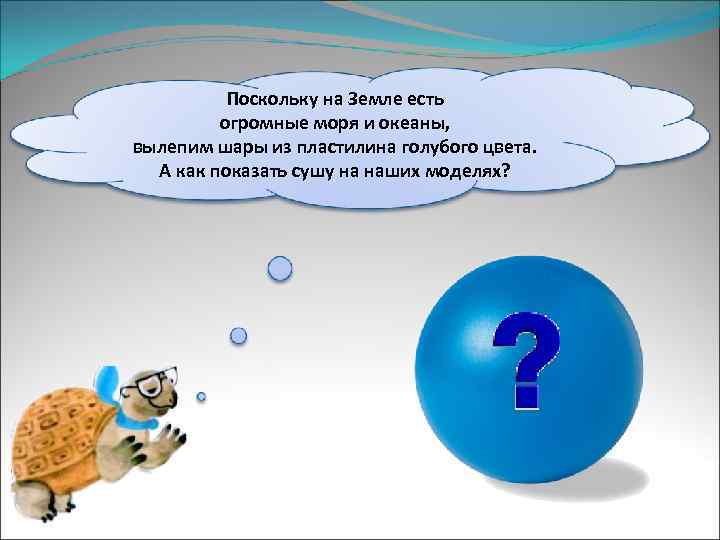 Поскольку на Земле есть огромные моря и океаны, вылепим шары из пластилина голубого цвета. А как показать сушу на наших моделях?

?